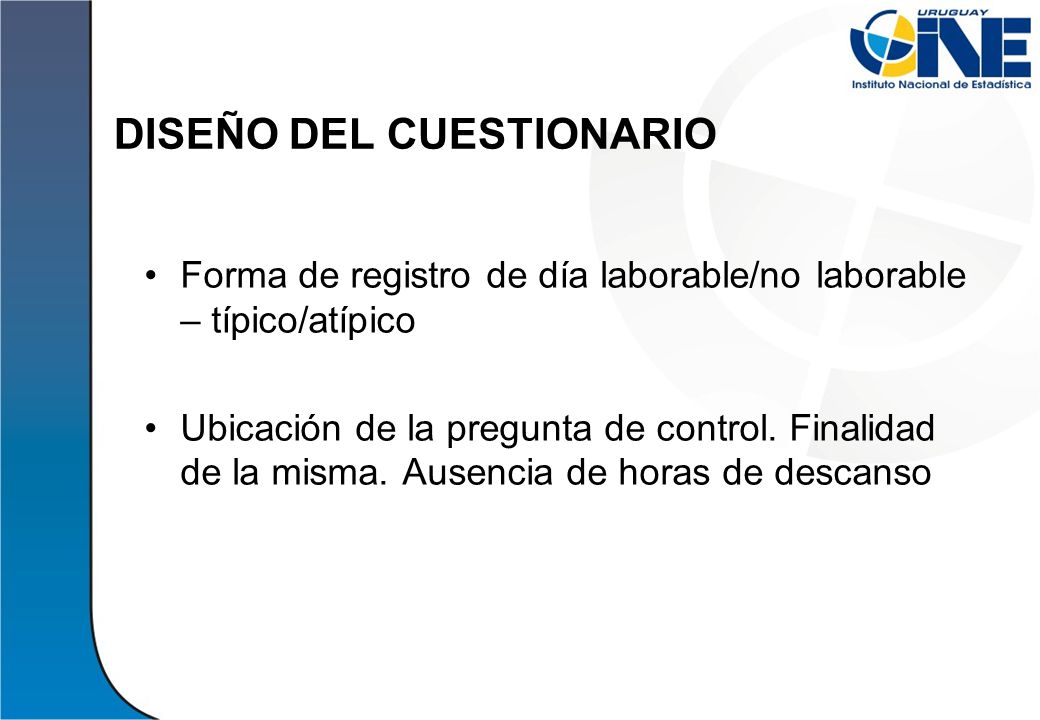 URUGUAY
INE
Instituto Nacional de Estadística

DISEÑO DEL CUESTIONARIO

• Forma de registro de día laborable/no laborable – típico/atípico

• Ubicación de la pregunta de control. Finalidad de la misma. Ausencia de horas de descanso